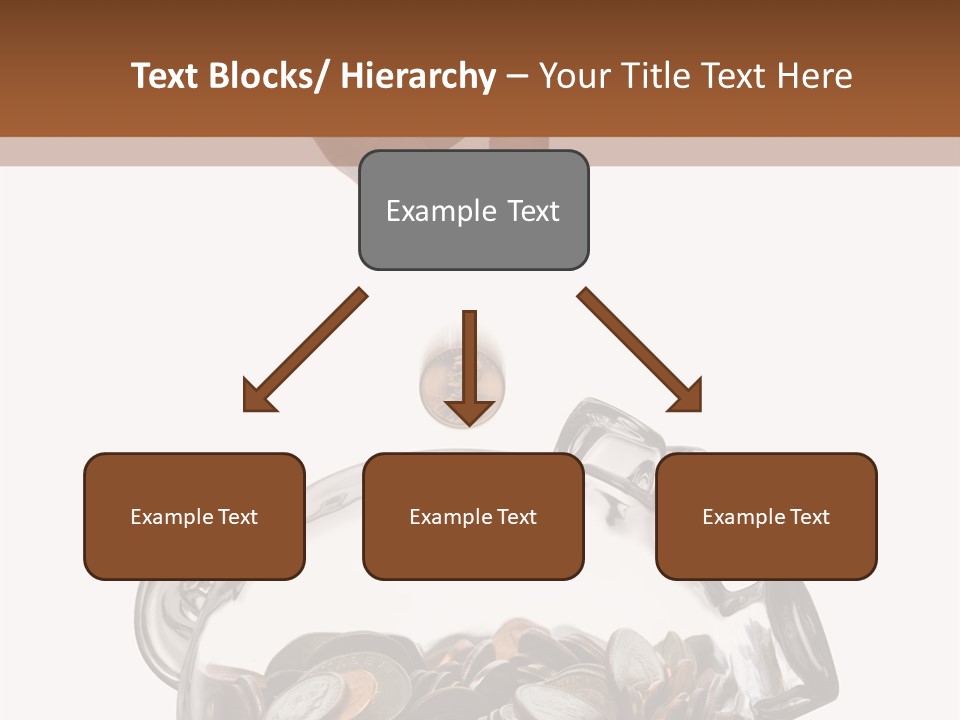 Text Blocks/ Hierarchy – Your Title Text Here

Example Text

Example Text

Example Text

Example Text